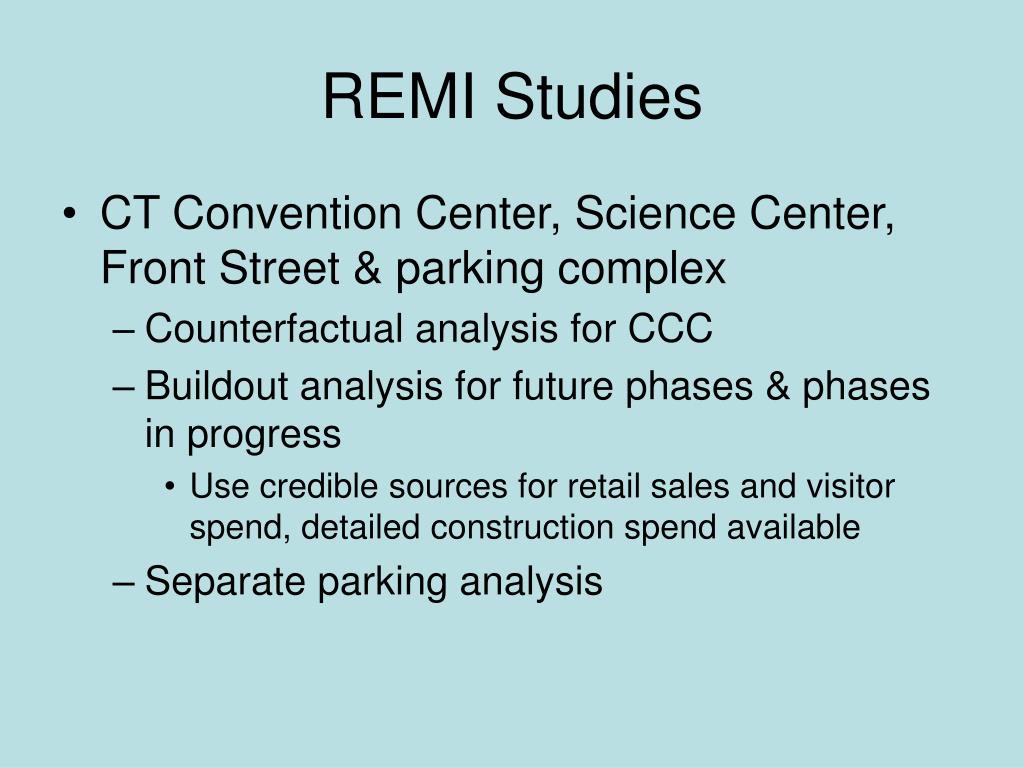 REMI Studies

• CT Convention Center, Science Center, Front Street & parking complex
– Counterfactual analysis for CCC
– Buildout analysis for future phases & phases in progress
• Use credible sources for retail sales and visitor spend, detailed construction spend available
– Separate parking analysis